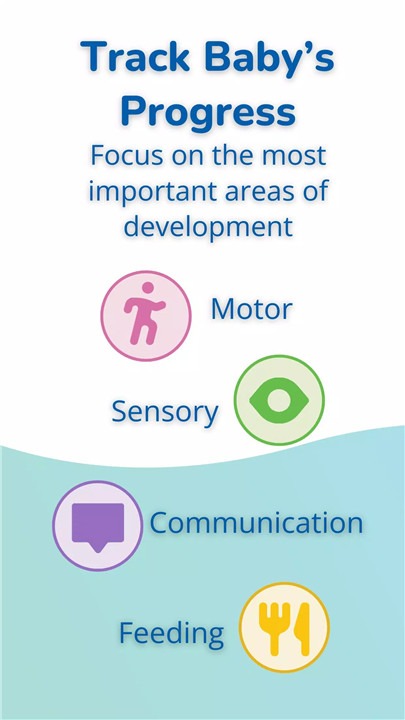 Track Baby's Progress

Focus on the most important areas of development

Motor

Sensory

Communication

Feeding